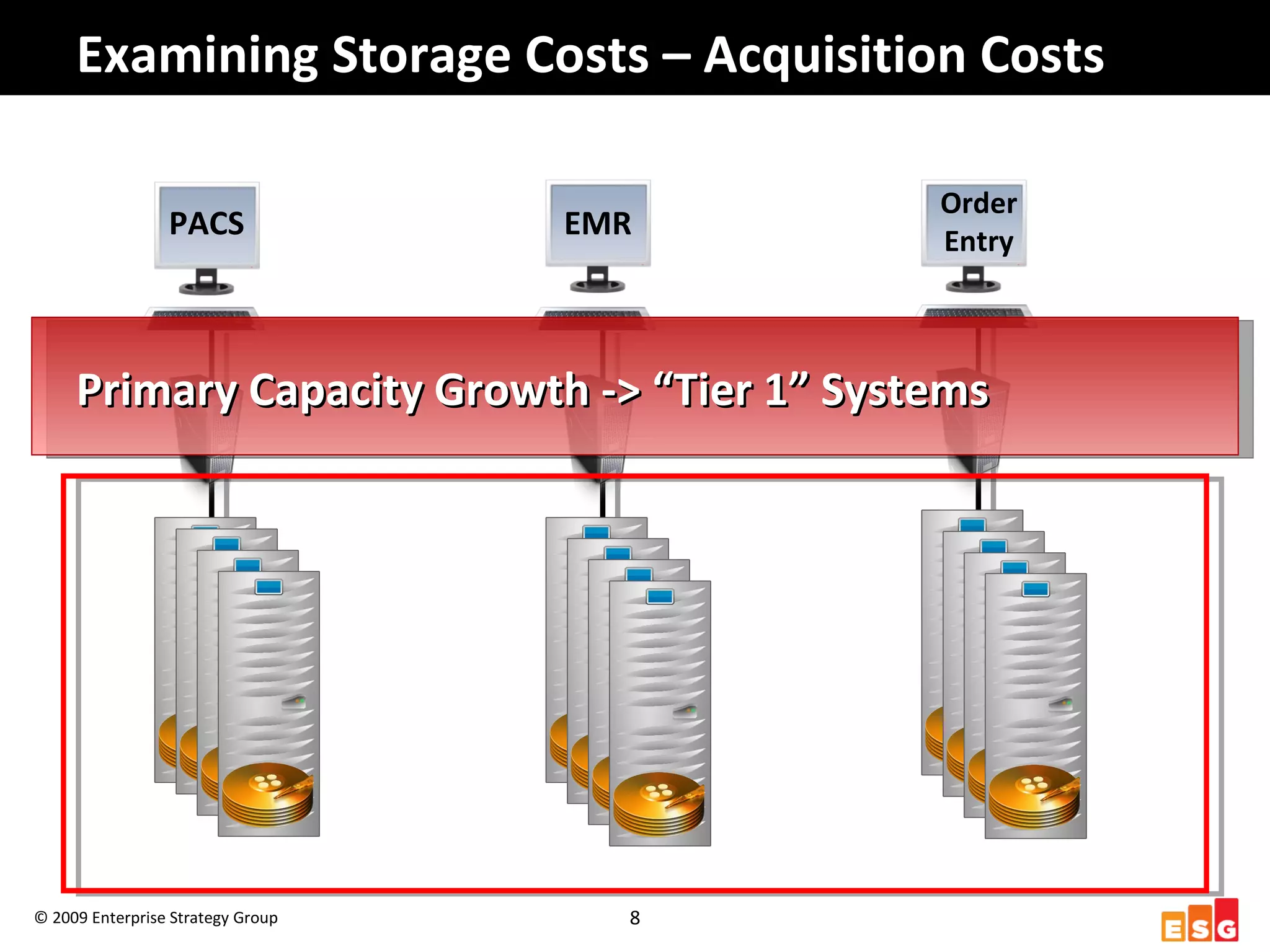 Examining Storage Costs – Acquisition Costs

PACS

EMR

Order Entry

Primary Capacity Growth -> “Tier 1” Systems

© 2009 Enterprise Strategy Group

8

ESG